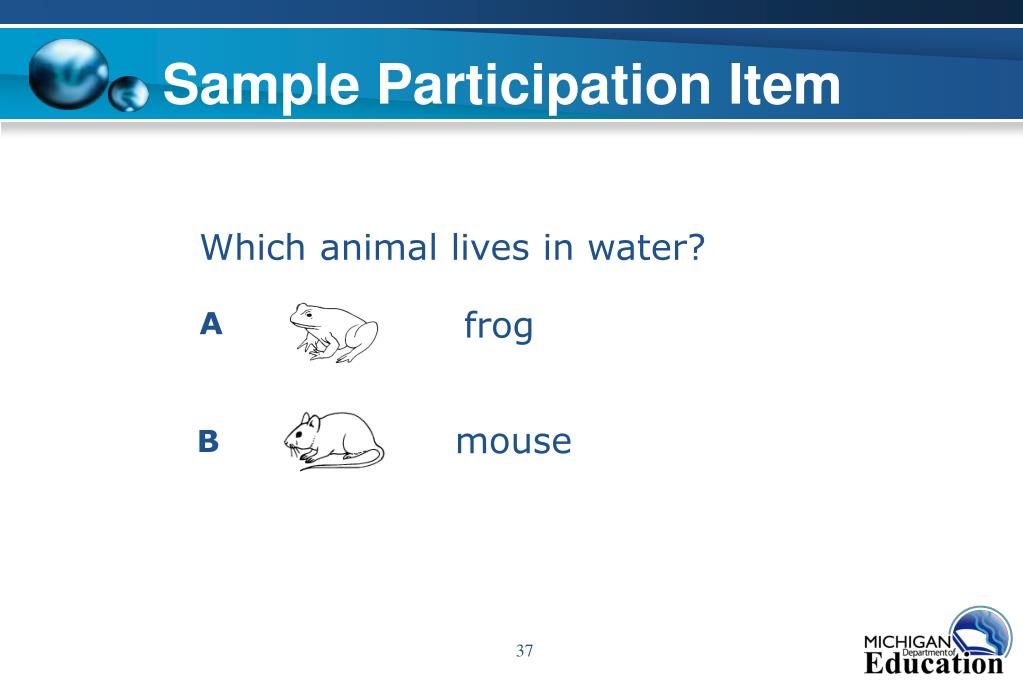 Sample Participation Item

Which animal lives in water?

A frog

B mouse

37

MICHIGAN Department of Education